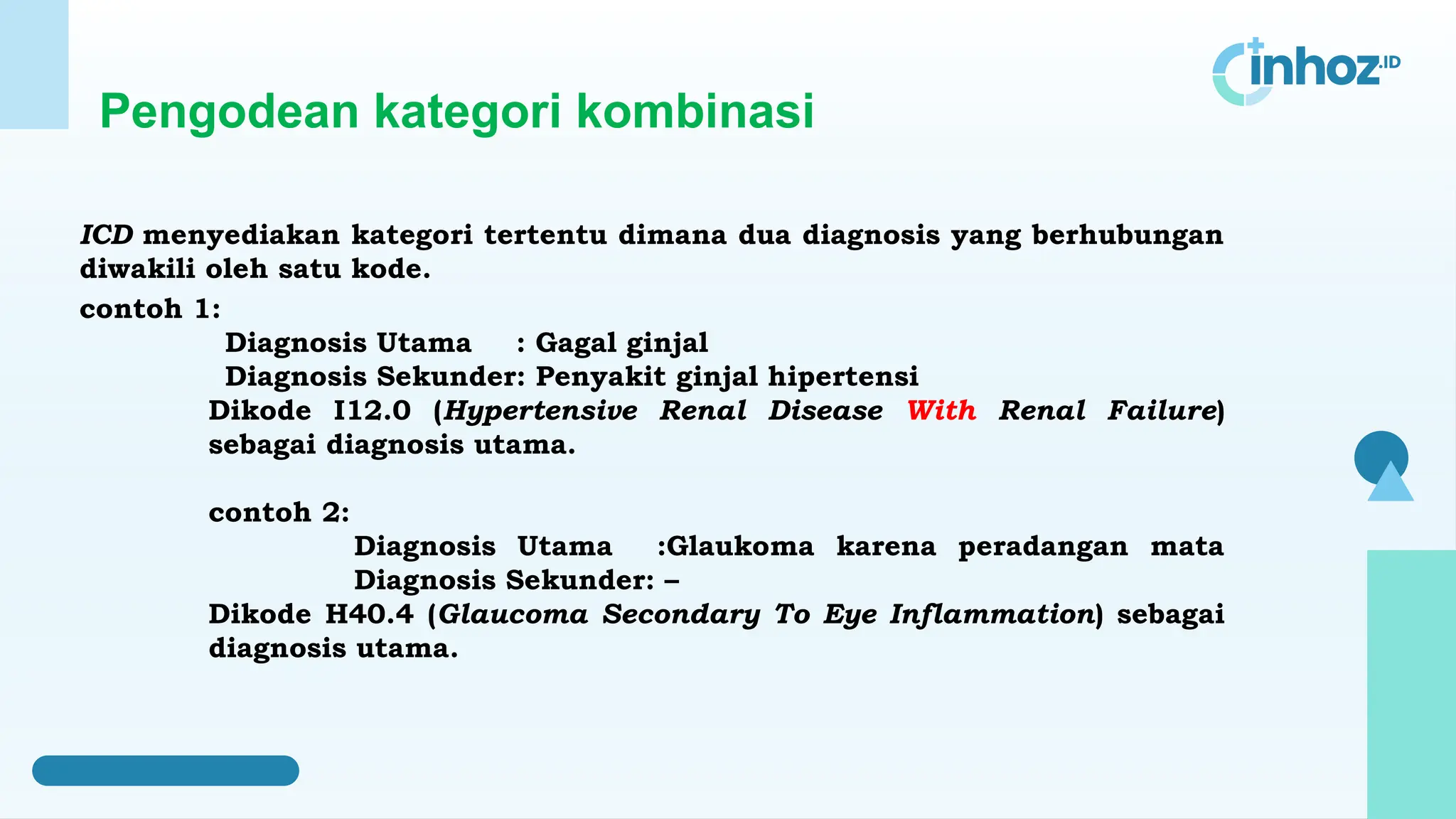 inhoz.ID

Pengodean kategori kombinasi

ICD menyediakan kategori tertentu dimana dua diagnosis yang berhubungan diwakili oleh satu kode.

contoh 1:

Diagnosis Utama : Gagal ginjal
Diagnosis Sekunder: Penyakit ginjal hipertensi

Dikode I12.0 (Hypertensive Renal Disease With Renal Failure) sebagai diagnosis utama.

contoh 2:

Diagnosis Utama :Glaukoma karena peradangan mata
Diagnosis Sekunder: –

Dikode H40.4 (Glaucoma Secondary To Eye Inflammation) sebagai diagnosis utama.